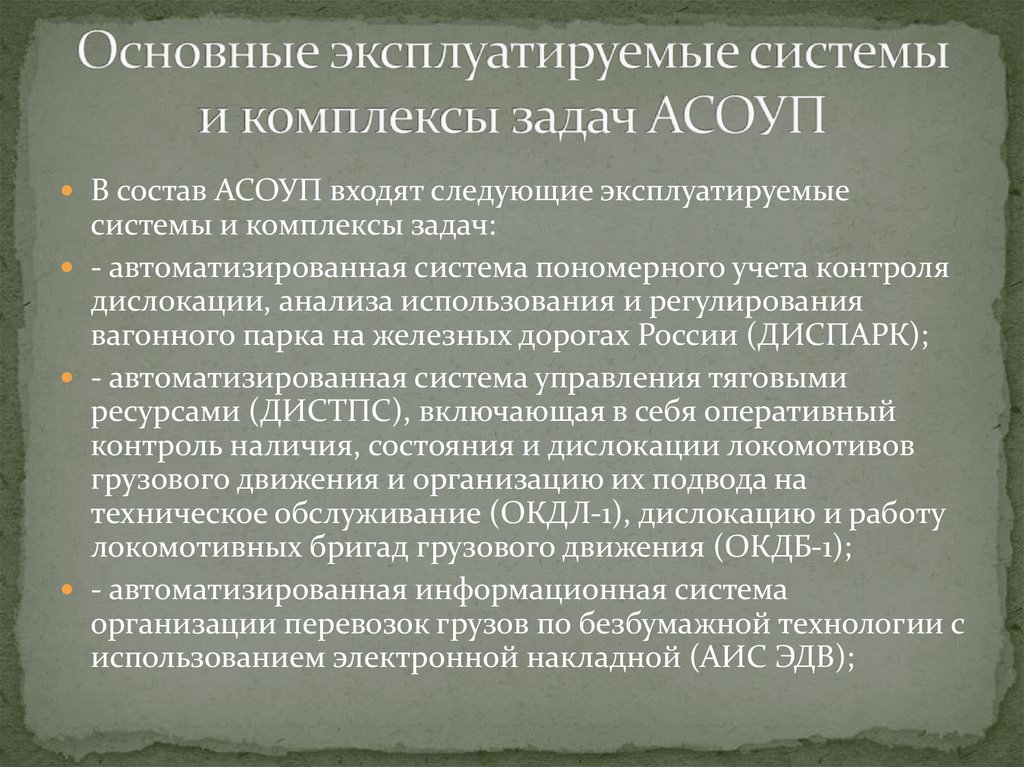 Основные эксплуатируемые системы и комплексы задач АСОУП

В состав АСОУП входят следующие эксплуатируемые системы и комплексы задач:

- автоматизированная система пономерного учета контроля дислокации, анализа использования и регулирования вагонного парка на железных дорогах России (ДИСПАРК);

- автоматизированная система управления тяговыми ресурсами (ДИСТПС), включающая в себя оперативный контроль наличия, состояния и дислокации локомотивов грузового движения и организацию их подвода на техническое обслуживание (ОКДЛ-1), дислокацию и работу локомотивных бригад грузового движения (ОКДБ-1);

- автоматизированная информационная система организации перевозок грузов по безбумажной технологии с использованием электронной накладной (АИС ЭДВ);